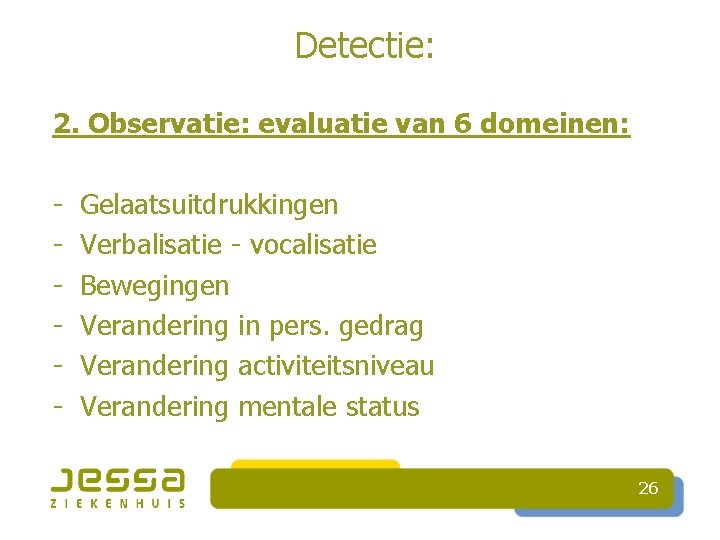 Detectie:

2. Observatie: evaluatie van 6 domeinen:

- Gelaatsuitdrukkingen
- Verbalisatie - vocalisatie
- Bewegingen
- Verandering in pers. gedrag
- Verandering activiteitsniveau
- Verandering mentale status

Jessa
ZIEKENHUIS

26